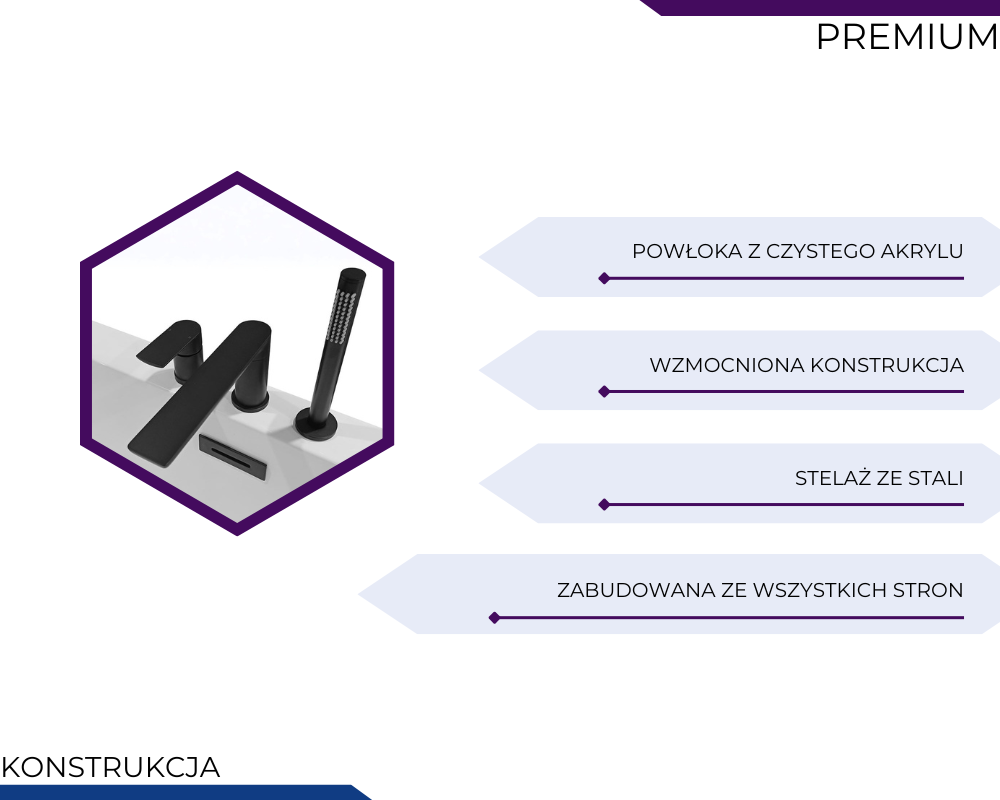 PREMIUM

POWŁOKA Z CZYSTEGO AKRYLU

WZMOCNIONA KONSTRUKCJA

STELAŻ ZE STALI

ZABUDOWANA ZE WSZYSTKICH STRON

KONSTRUKCJA